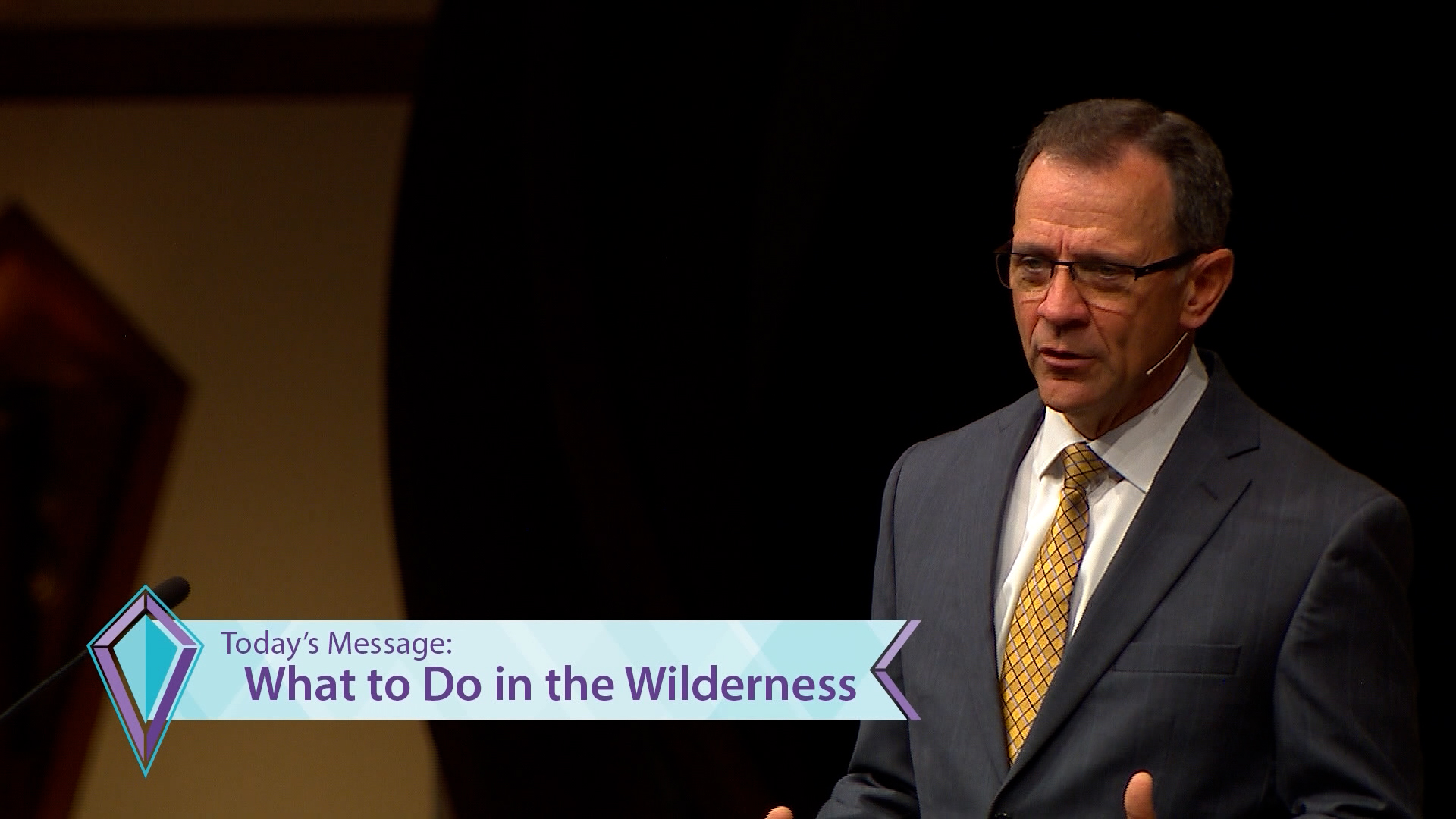 Today's Message:
What to Do in the Wilderness